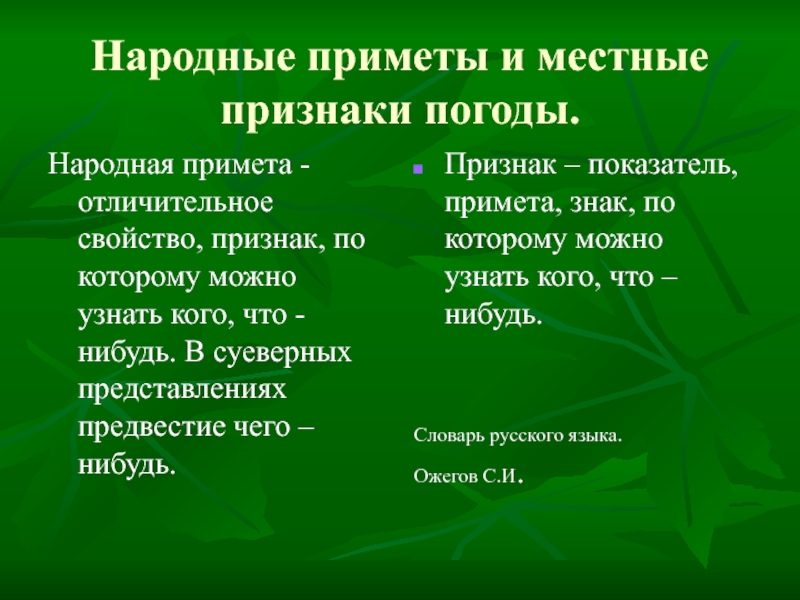 Народные приметы и местные признаки погоды.

Народная примета - отличительное свойство, признак, по которому можно узнать кого, что - нибудь. В суеверных представлениях предвестие чего – нибудь.

Признак – показатель, примета, знак, по которому можно узнать кого, что – нибудь.

Словарь русского языка.

Ожегов С.И.